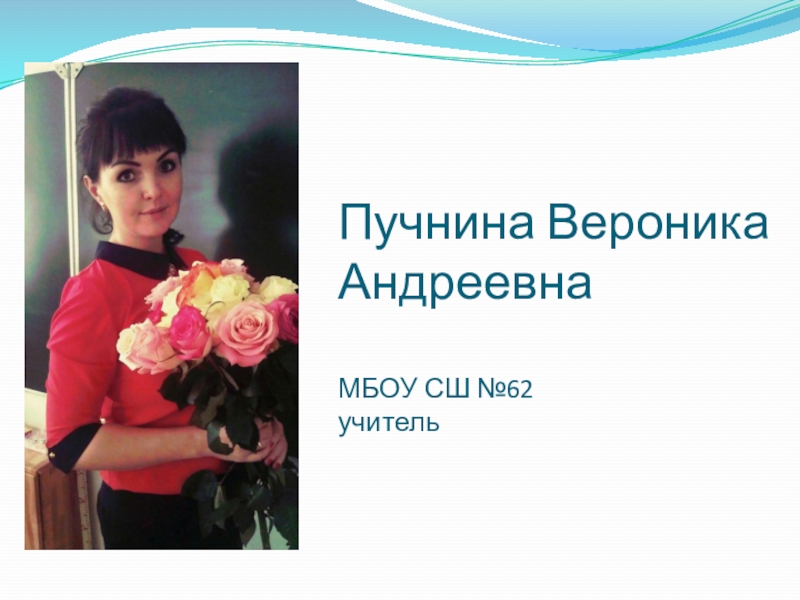 Пучнина Вероника Андреевна

МБОУ СШ №62
учитель